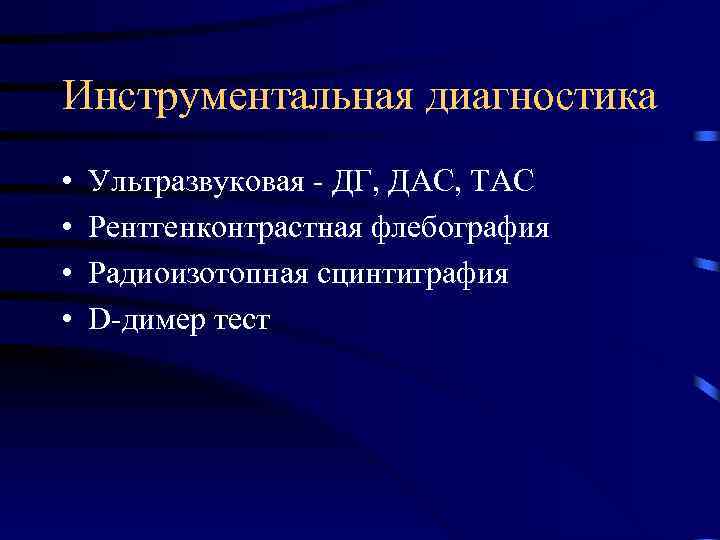 Инструментальная диагностика

• Ультразвуковая - ДГ, ДАС, ТАС
• Рентгенконтрастная флебография
• Радиоизотопная сцинтиграфия
• D-димер тест